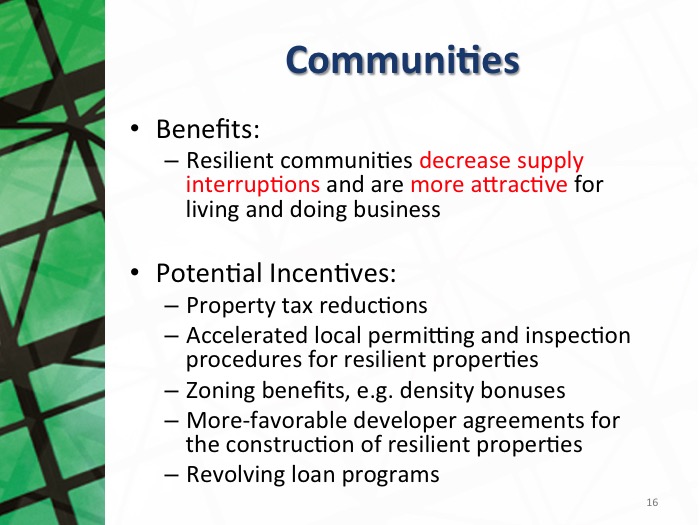 Communities

• Benefits:
– Resilient communities decrease supply interruptions and are more attractive for living and doing business

• Potential Incentives:
– Property tax reductions
– Accelerated local permitting and inspection procedures for resilient properties
– Zoning benefits, e.g. density bonuses
– More-favorable developer agreements for the construction of resilient properties
– Revolving loan programs

16